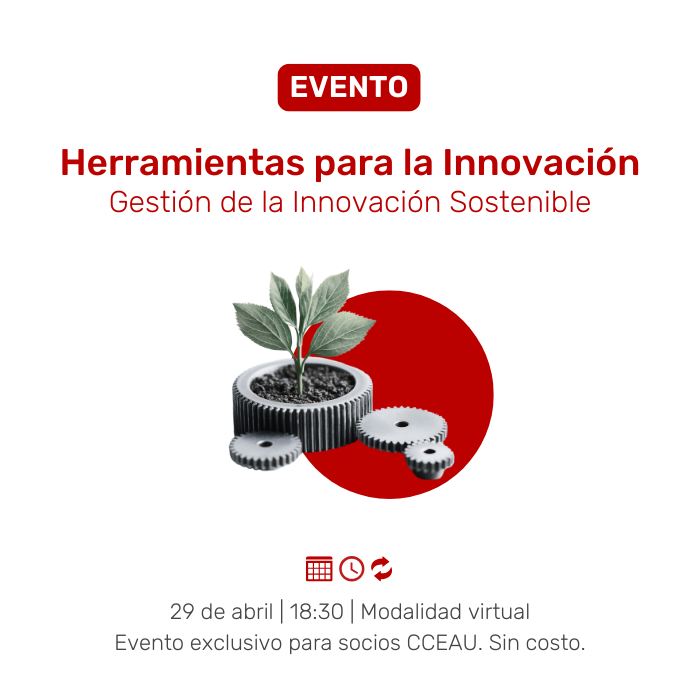 EVENTO

Herramientas para la Innovación
Gestión de la Innovación Sostenible

29 de abril | 18:30 | Modalidad virtual
Evento exclusivo para socios CCEAU. Sin costo.